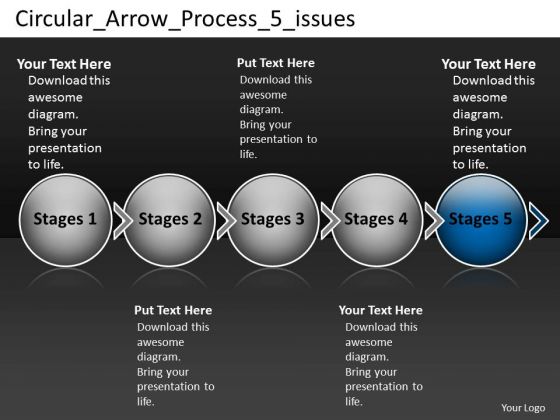 Circular_Arrow_Process_5_issues

Your Text Here
Download this awesome diagram. Bring your presentation to life.

Put Text Here
Download this awesome diagram. Bring your presentation to life.

Your Text Here
Download this awesome diagram. Bring your presentation to life.

Stages 1

Stages 2

Stages 3

Stages 4

Stages 5

Put Text Here
Download this awesome diagram. Bring your presentation to life.

Your Text Here
Download this awesome diagram. Bring your presentation to life.

Your Logo